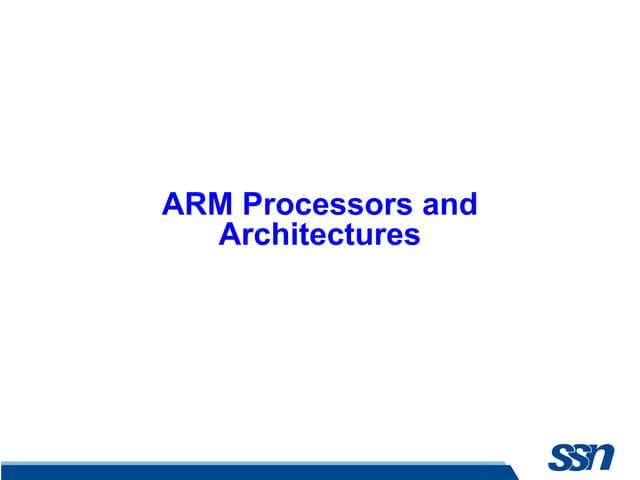 ARM Processors and Architectures

SSN